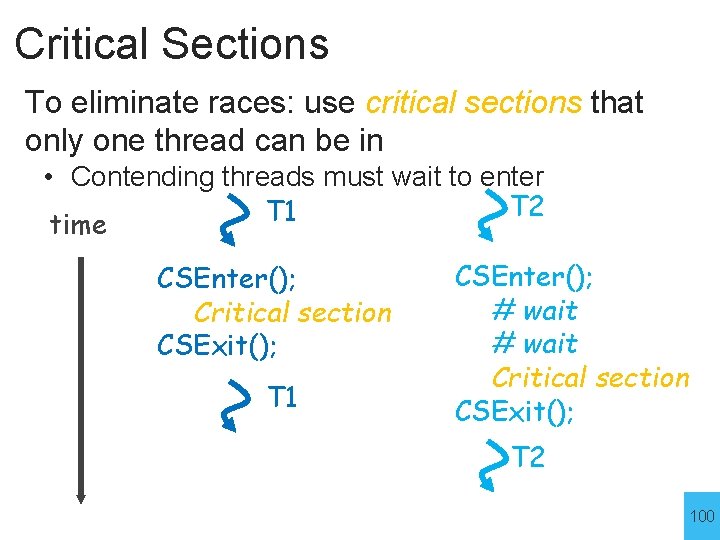 Critical Sections

To eliminate races: use critical sections that only one thread can be in

• Contending threads must wait to enter

time

T1

CSEnter();
Critical section
CSExit();

T1

T2

CSEnter();
# wait
# wait
Critical section
CSExit();

T2

100